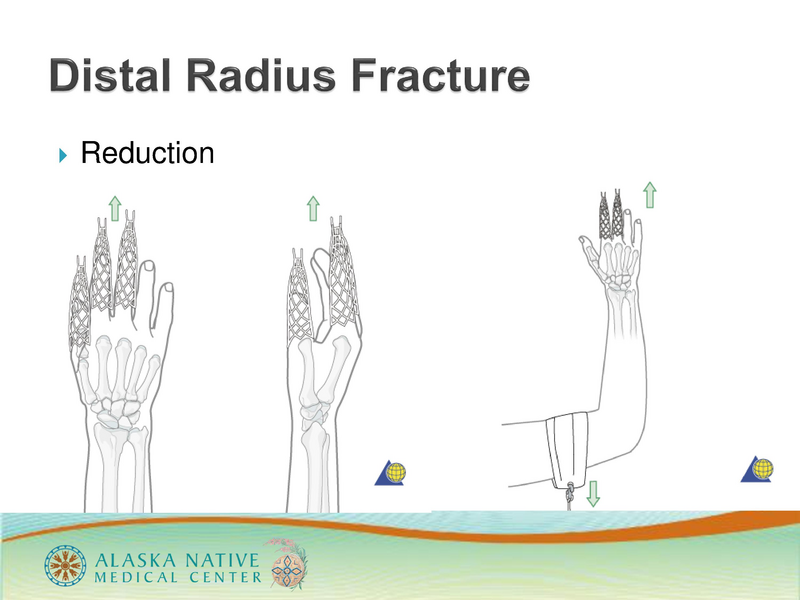 Distal Radius Fracture

Reduction

ALASKA NATIVE
MEDICAL CENTER